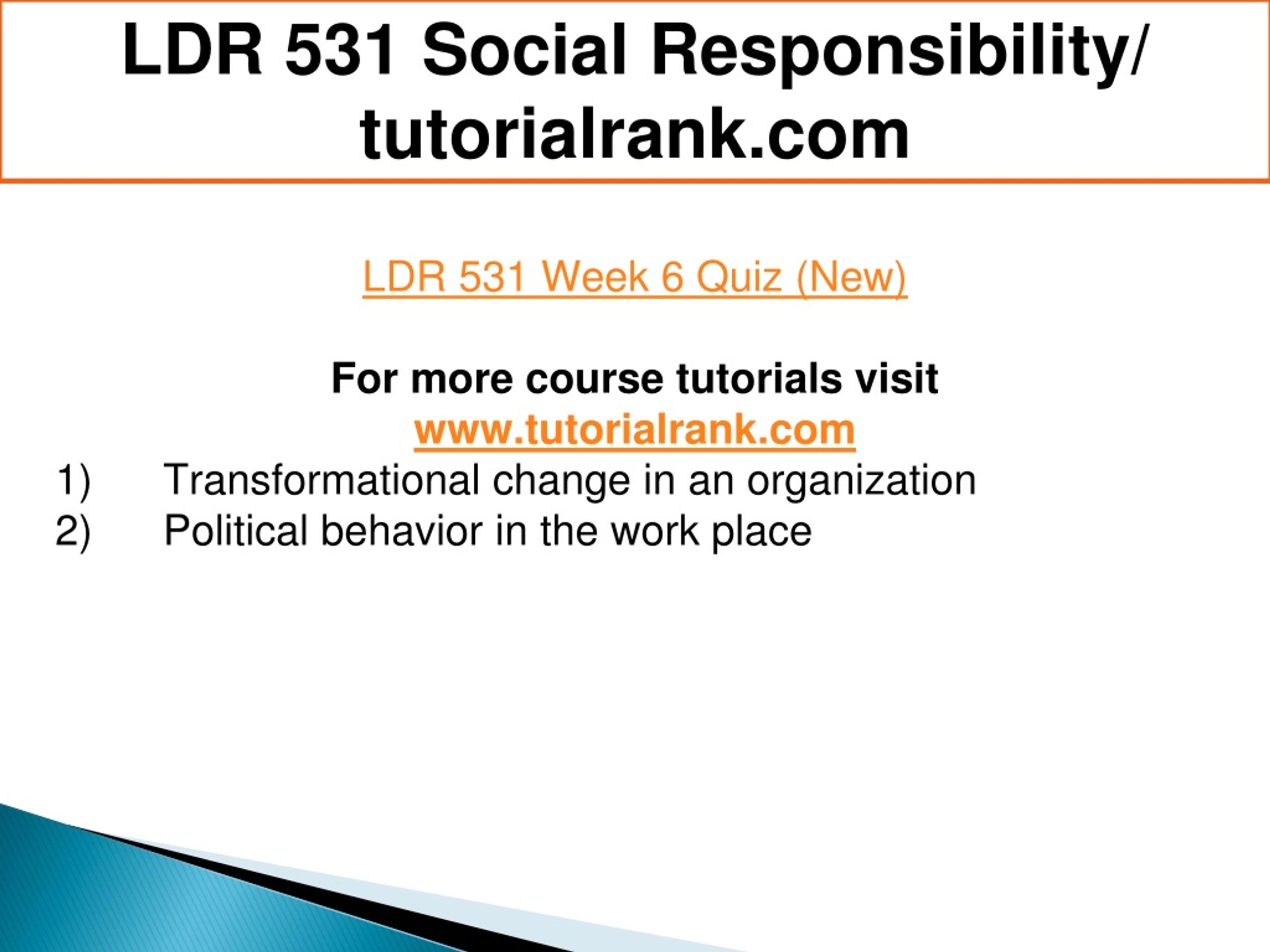 LDR 531 Social Responsibility/ tutorialrank.com

LDR 531 Week 6 Quiz (New)

For more course tutorials visit
www.tutorialrank.com

1) Transformational change in an organization
2) Political behavior in the work place